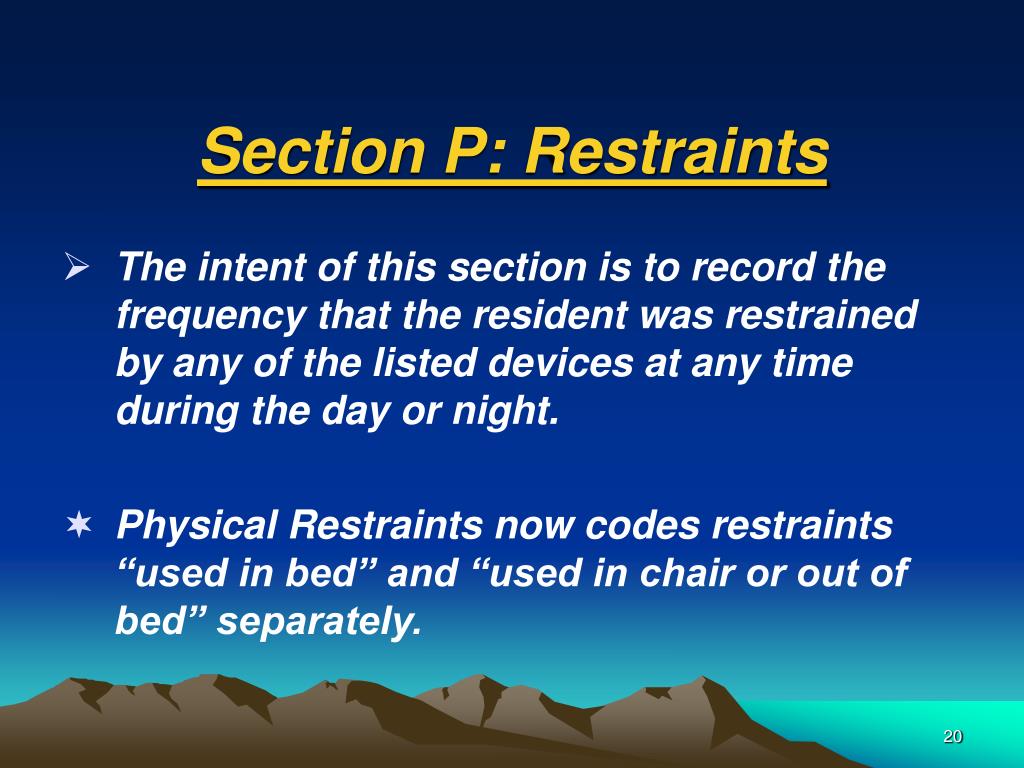 Section P: Restraints

➢ The intent of this section is to record the frequency that the resident was restrained by any of the listed devices at any time during the day or night.

✶ Physical Restraints now codes restraints “used in bed” and “used in chair or out of bed” separately.

20